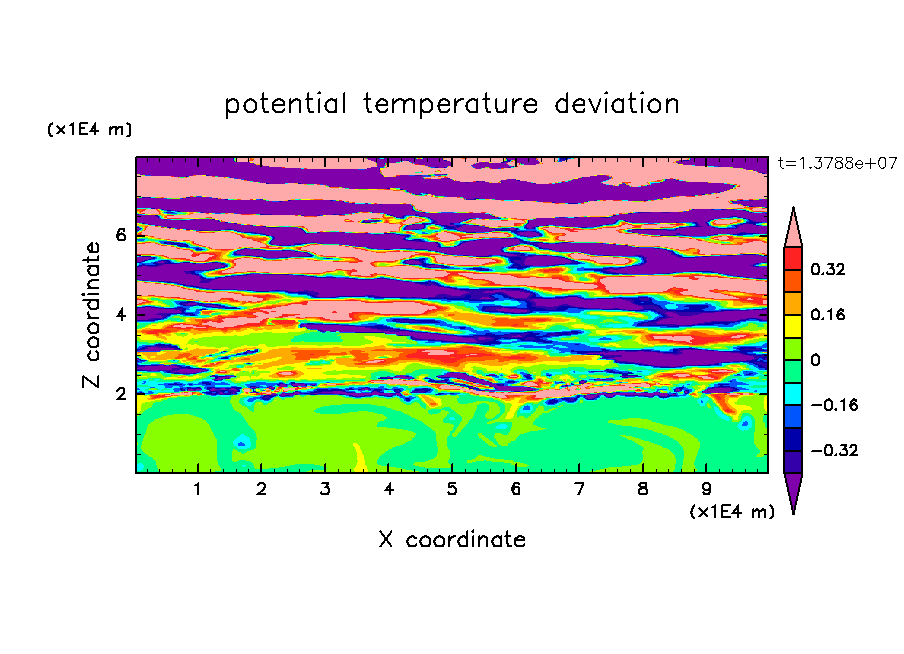 potential temperature deviation

(x1E4 m)

t=1.3788e+07

Z coordinate

6
4
2

0.32
0.16
0
−0.16
−0.32

1 2 3 4 5 6 7 8 9

(x1E4 m)

X coordinate